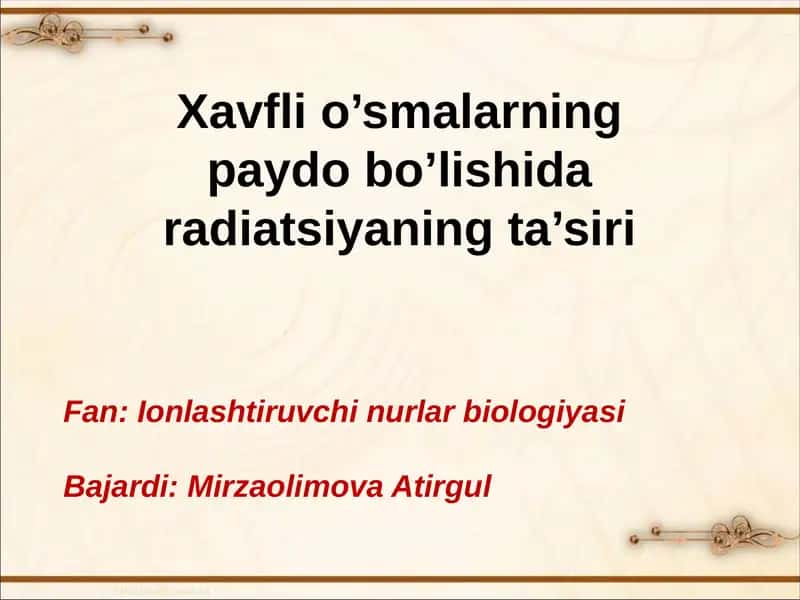 Xavfli o’smalarning paydo bo’lishida radiatsiyaning ta’siri

Fan: Ionlashtiruvchi nurlar biologiyasi

Bajardi: Mirzaolimova Atirgul